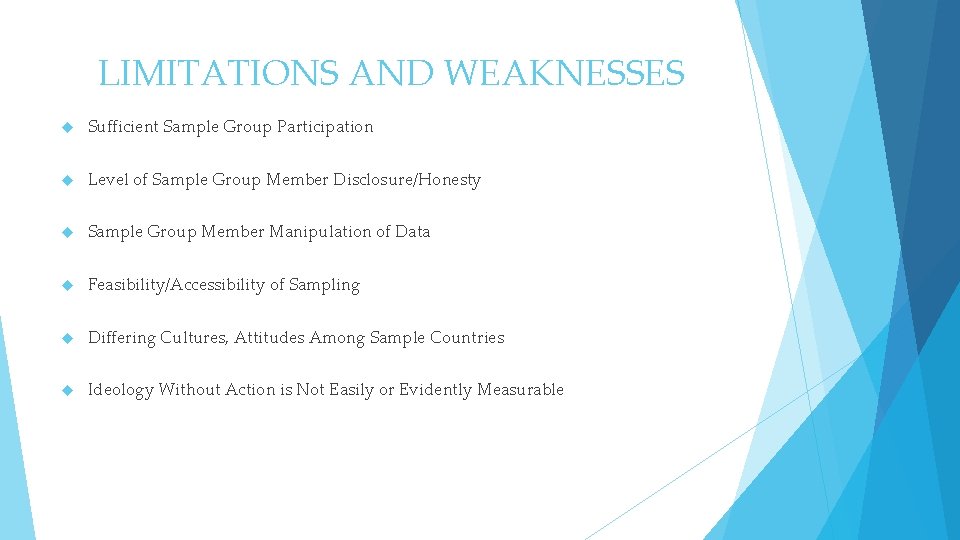 LIMITATIONS AND WEAKNESSES

Sufficient Sample Group Participation

Level of Sample Group Member Disclosure/Honesty

Sample Group Member Manipulation of Data

Feasibility/Accessibility of Sampling

Differing Cultures, Attitudes Among Sample Countries

Ideology Without Action is Not Easily or Evidently Measurable